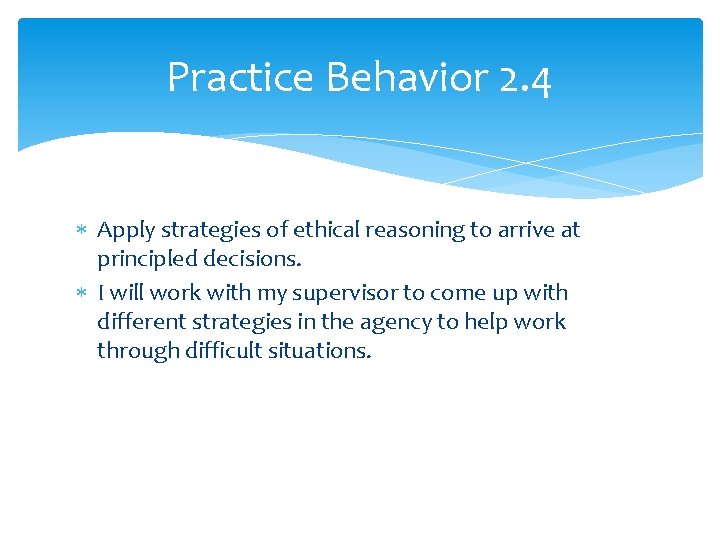 Practice Behavior 2.4

* Apply strategies of ethical reasoning to arrive at principled decisions.
* I will work with my supervisor to come up with different strategies in the agency to help work through difficult situations.